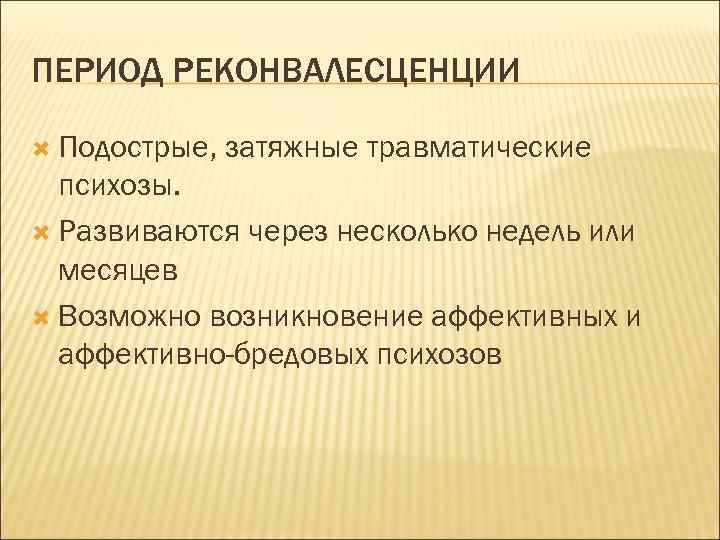 ПЕРИОД РЕКОНВАЛЕСЦЕНЦИИ

Подострые, затяжные травматические психозы.

Развиваются через несколько недель или месяцев

Возможно возникновение аффективных и аффективно-бредовых психозов